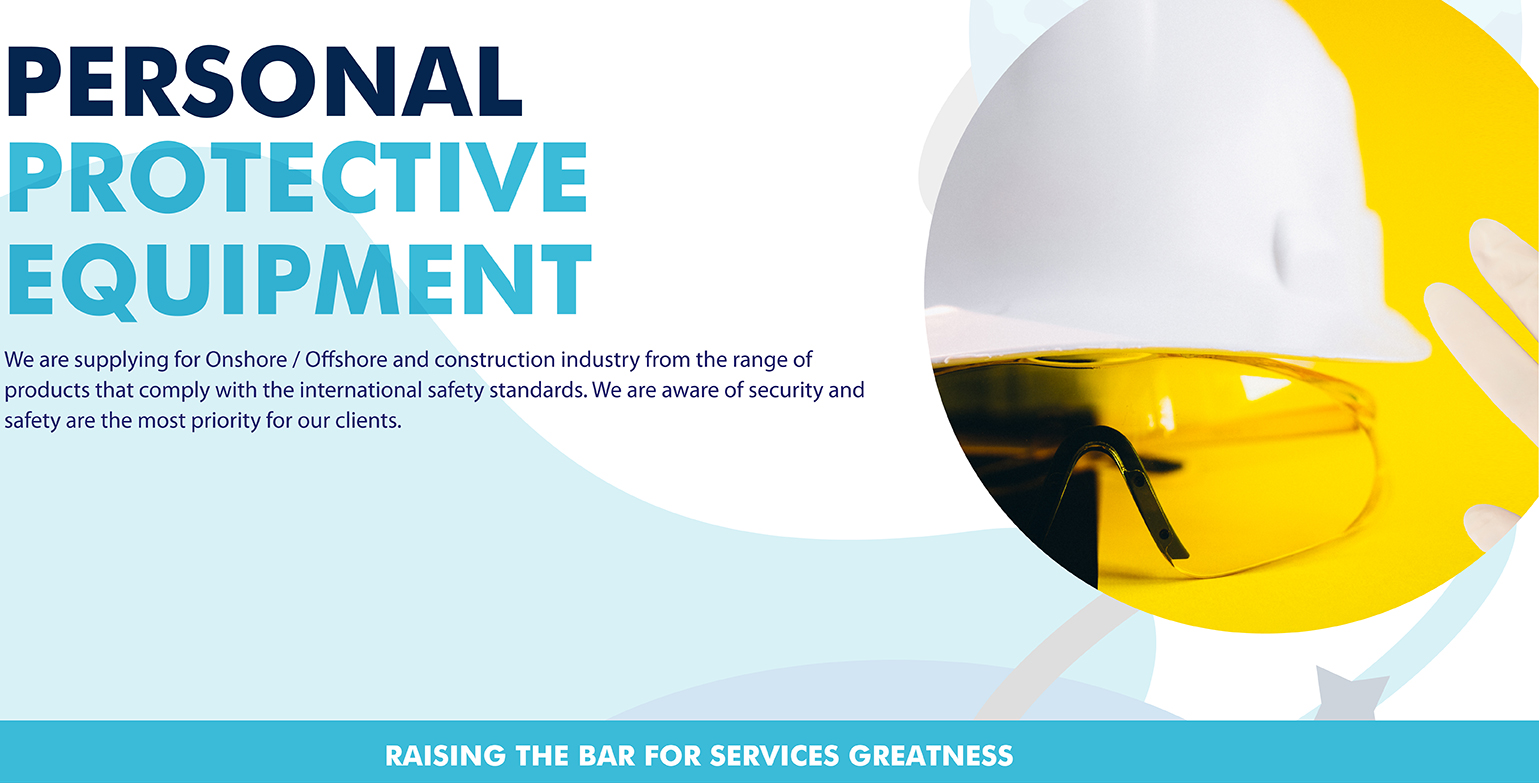 PERSONAL
PROTECTIVE
EQUIPMENT

We are supplying for Onshore / Offshore and construction industry from the range of products that comply with the international safety standards. We are aware of security and safety are the most priority for our clients.

RAISING THE BAR FOR SERVICES GREATNESS